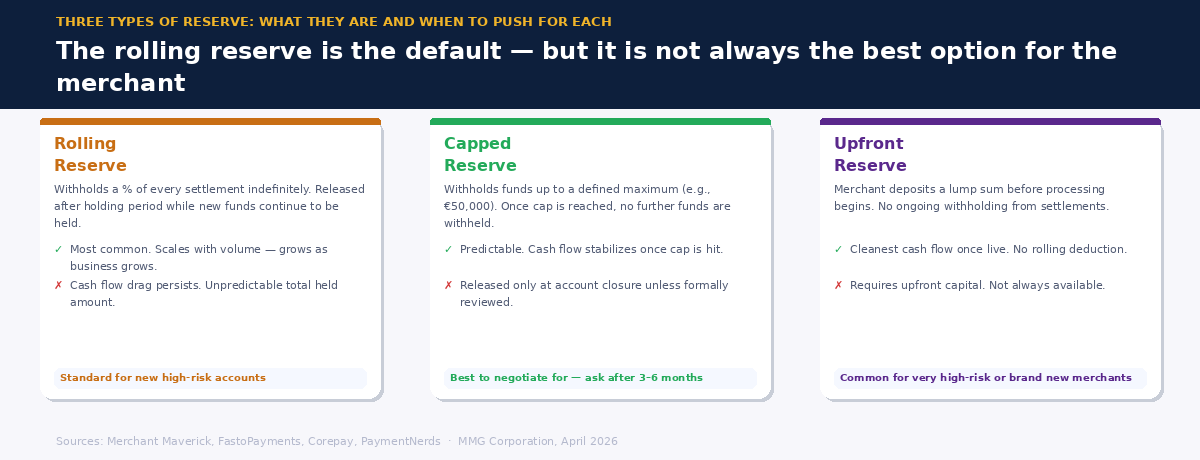 THREE TYPES OF RESERVE: WHAT THEY ARE AND WHEN TO PUSH FOR EACH

The rolling reserve is the default — but it is not always the best option for the merchant

Rolling Reserve

Withholds a % of every settlement indefinitely. Released after holding period while new funds continue to be held.

✓ Most common. Scales with volume — grows as business grows.

✗ Cash flow drag persists. Unpredictable total held amount.

Standard for new high-risk accounts

Capped Reserve

Withholds funds up to a defined maximum (e.g., €50,000). Once cap is reached, no further funds are withheld.

✓ Predictable. Cash flow stabilizes once cap is hit.

✗ Released only at account closure unless formally reviewed.

Best to negotiate for — ask after 3–6 months

Upfront Reserve

Merchant deposits a lump sum before processing begins. No ongoing withholding from settlements.

✓ Cleanest cash flow once live. No rolling deduction.

✗ Requires upfront capital. Not always available.

Common for very high-risk or brand new merchants

Sources: Merchant Maverick, FastoPayments, Corepay, PaymentNerds · MMG Corporation, April 2026